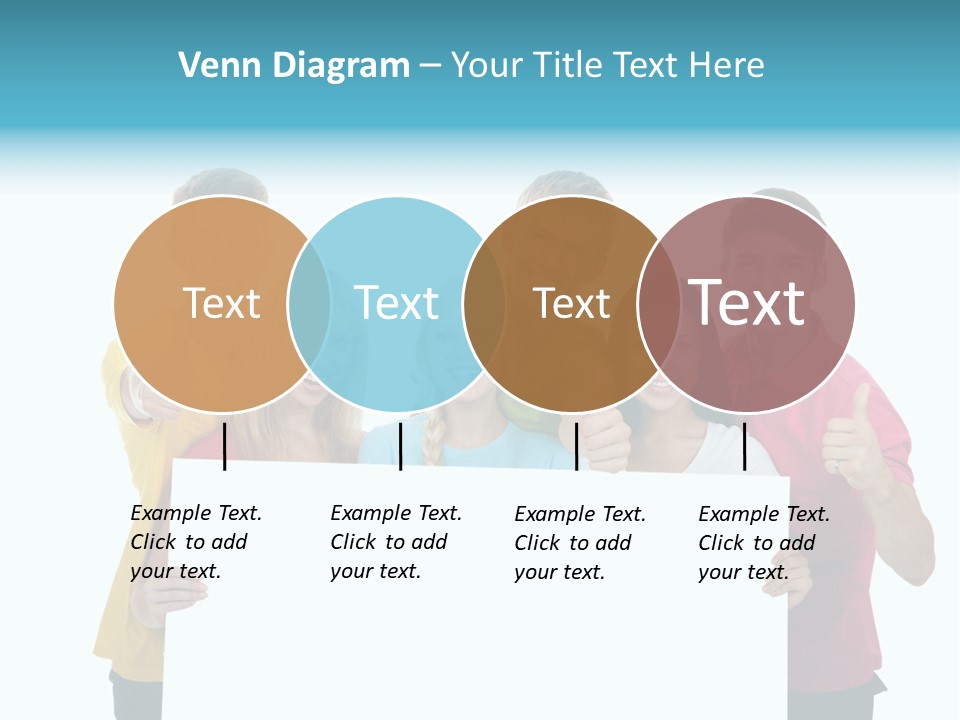 Venn Diagram – Your Title Text Here

Text

Text

Text

Text

Example Text. Click to add your text.

Example Text. Click to add your text.

Example Text. Click to add your text.

Example Text. Click to add your text.